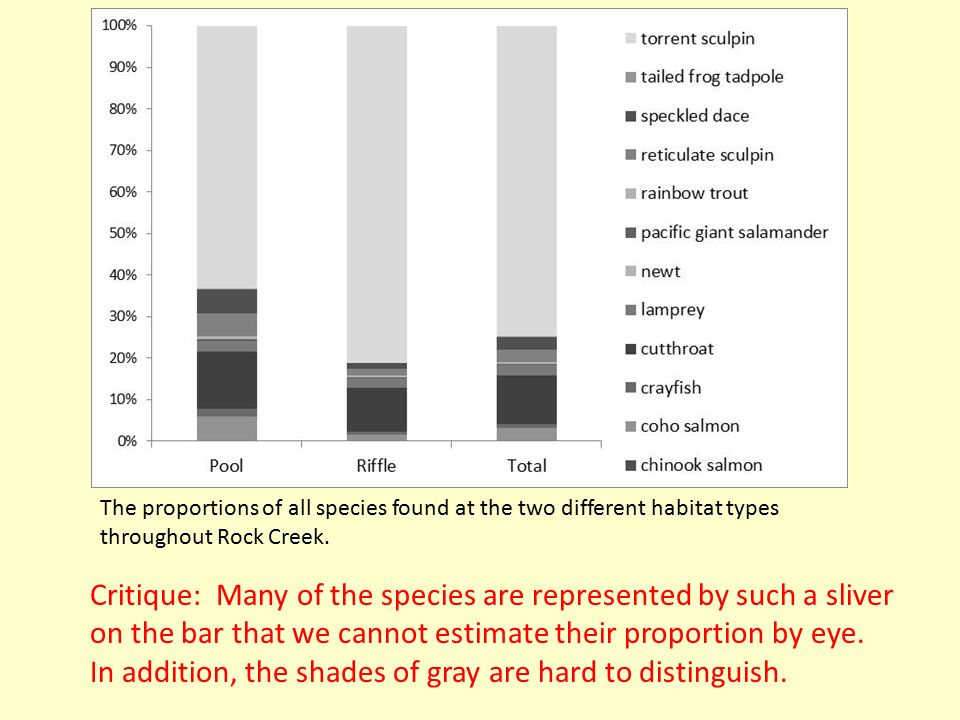 100%
90%
80%
70%
60%
50%
40%
30%
20%
10%
0%

Pool
Riffle
Total

torrent sculpin
tailed frog tadpole
speckled dace
reticulate sculpin
rainbow trout
pacific giant salamander
newt
lamprey
cutthroat
crayfish
coho salmon
chinook salmon

The proportions of all species found at the two different habitat types throughout Rock Creek.

Critique: Many of the species are represented by such a sliver on the bar that we cannot estimate their proportion by eye. In addition, the shades of gray are hard to distinguish.